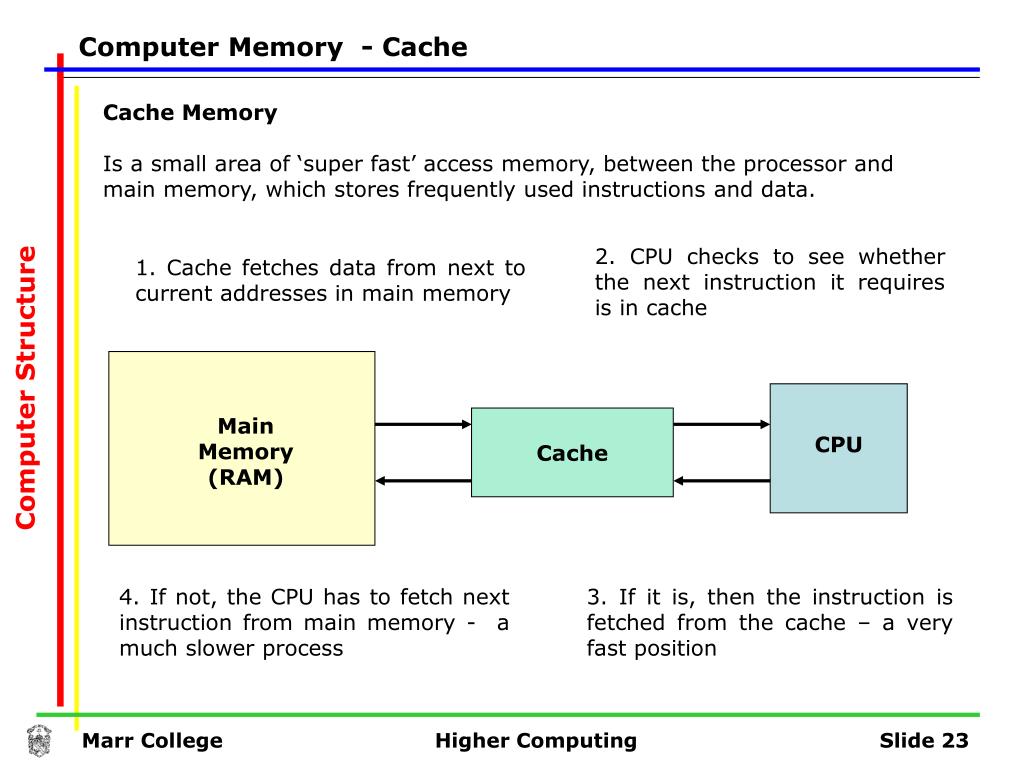 Computer Memory - Cache

Computer Structure

Cache Memory

Is a small area of ‘super fast’ access memory, between the processor and main memory, which stores frequently used instructions and data.

1. Cache fetches data from next to current addresses in main memory

2. CPU checks to see whether the next instruction it requires is in cache

Main Memory (RAM)

Cache

CPU

4. If not, the CPU has to fetch next instruction from main memory - a much slower process

3. If it is, then the instruction is fetched from the cache – a very fast position

Marr College

Higher Computing

Slide 23